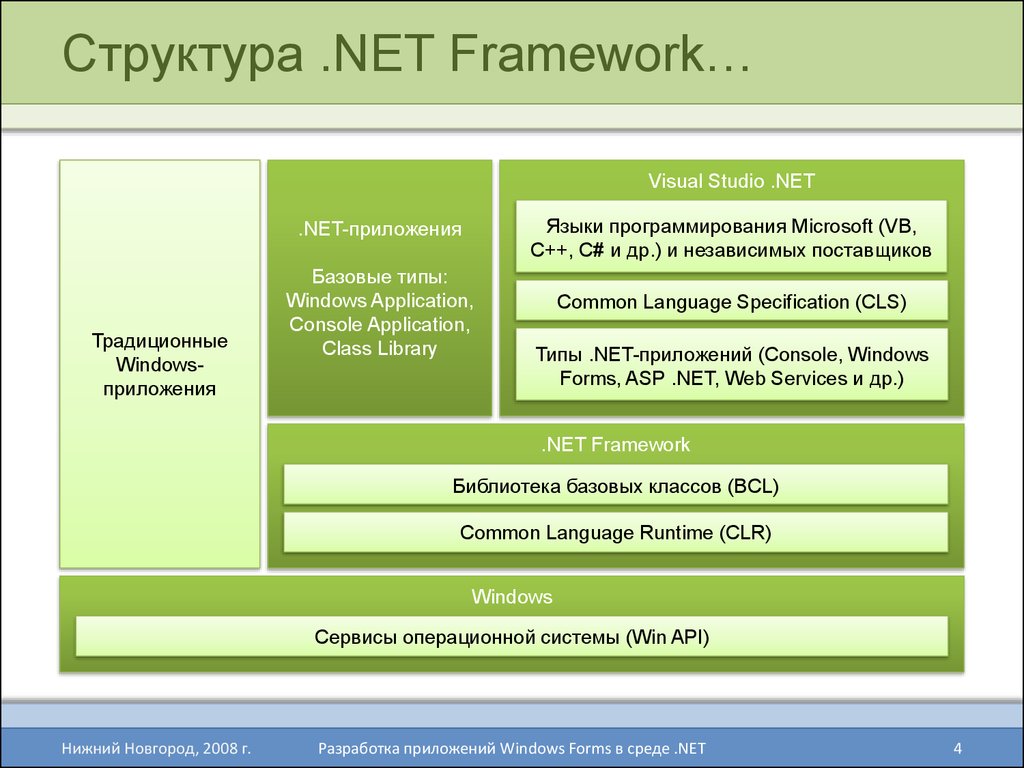 Структура .NET Framework…

Традиционные Windows-приложения

.NET-приложения

Базовые типы:
Windows Application,
Console Application,
Class Library

Visual Studio .NET

Языки программирования Microsoft (VB, C++, C# и др.) и независимых поставщиков

Common Language Specification (CLS)

Типы .NET-приложений (Console, Windows Forms, ASP .NET, Web Services и др.)

.NET Framework

Библиотека базовых классов (BCL)

Common Language Runtime (CLR)

Windows

Сервисы операционной системы (Win API)

Нижний Новгород, 2008 г.

Разработка приложений Windows Forms в среде .NET

4